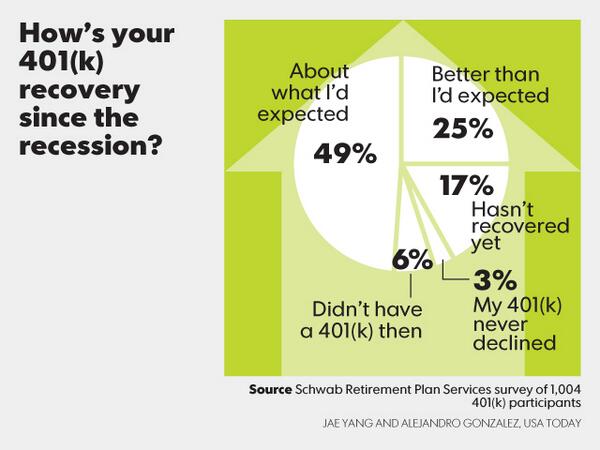 How's your 401(k) recovery since the recession?

About what I'd expected
49%

Better than I'd expected
25%

17%
Hasn't recovered yet

6%
Didn't have a 401(k) then

3%
My 401(k) never declined

Source Schwab Retirement Plan Services survey of 1,004 401(k) participants

JAE YANG AND ALEJANDRO GONZALEZ, USA TODAY